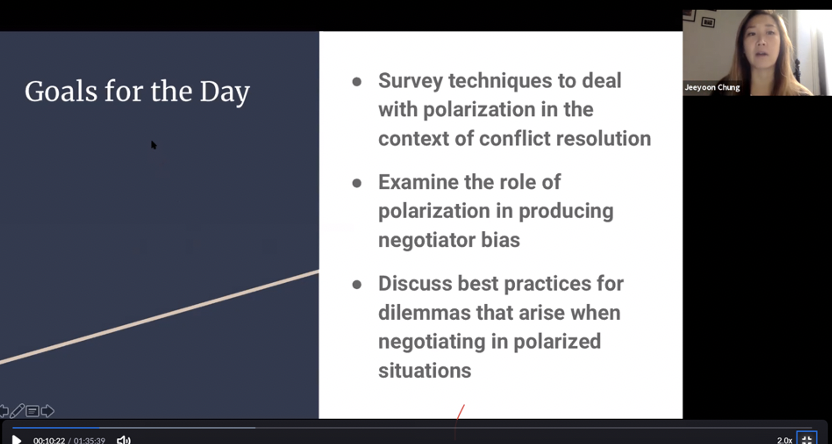 Goals for the Day

- Survey techniques to deal with polarization in the context of conflict resolution
- Examine the role of polarization in producing negotiator bias
- Discuss best practices for dilemmas that arise when negotiating in polarized situations

Jeeyoon Chung

00:10:22 / 01:35:39

2.0x